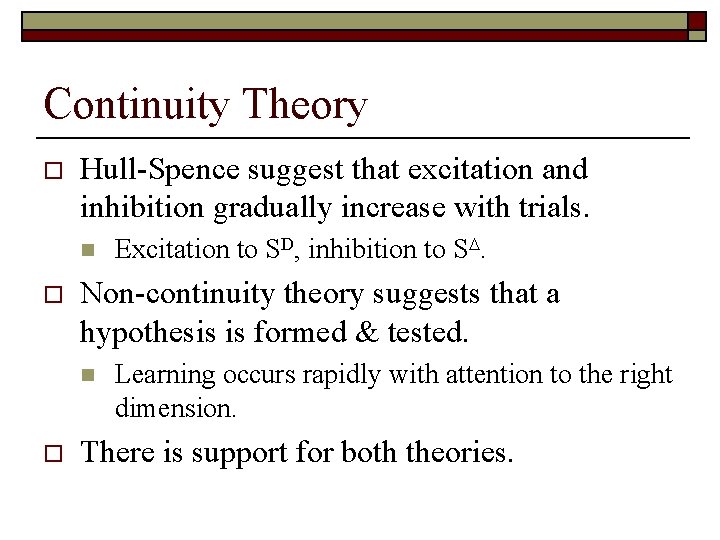 Continuity Theory

Hull-Spence suggest that excitation and inhibition gradually increase with trials.

Excitation to $S^D$, inhibition to $S^\Delta$.

Non-continuity theory suggests that a hypothesis is formed & tested.

Learning occurs rapidly with attention to the right dimension.

There is support for both theories.